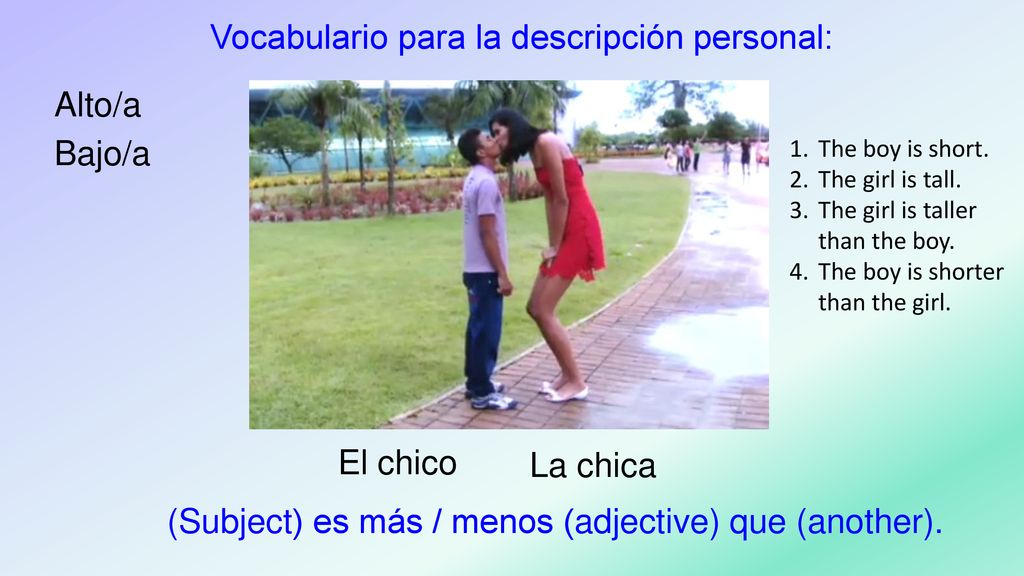 Vocabulario para la descripción personal:

Alto/a
Bajo/a

1. The boy is short.
2. The girl is tall.
3. The girl is taller than the boy.
4. The boy is shorter than the girl.

El chico La chica

(Subject) es más / menos (adjective) que (another).